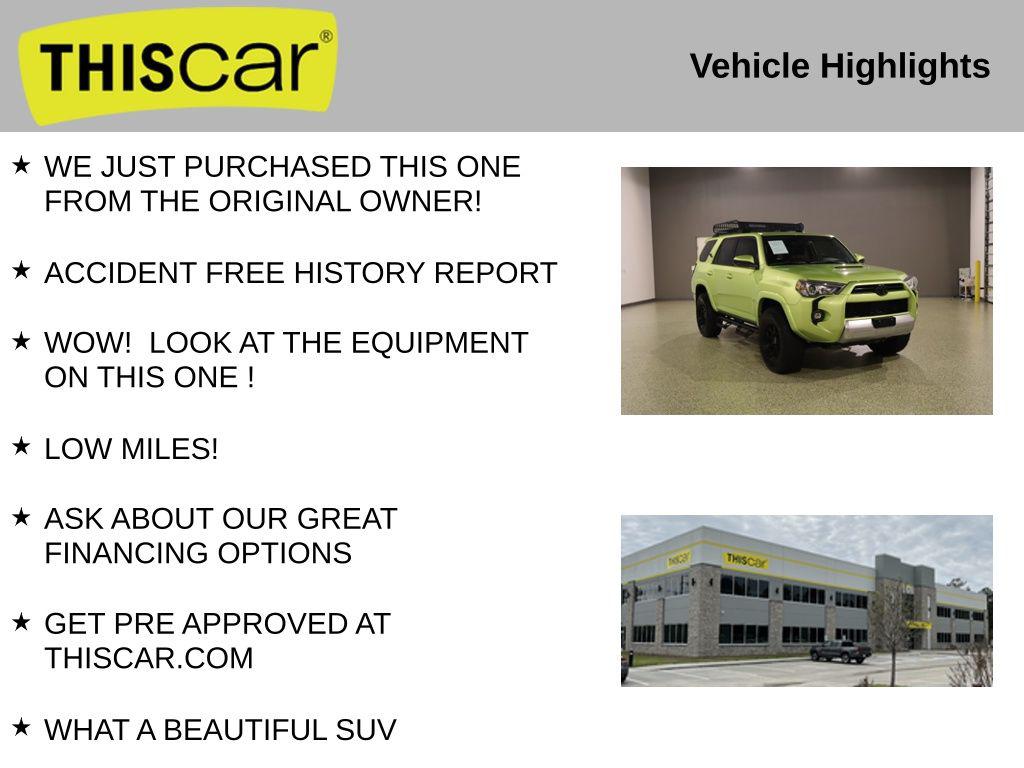 THIScar®

Vehicle Highlights

★ WE JUST PURCHASED THIS ONE FROM THE ORIGINAL OWNER!

★ ACCIDENT FREE HISTORY REPORT

★ WOW! LOOK AT THE EQUIPMENT ON THIS ONE !

★ LOW MILES!

★ ASK ABOUT OUR GREAT FINANCING OPTIONS

★ GET PRE APPROVED AT THISCAR.COM

★ WHAT A BEAUTIFUL SUV

THIScar

THIScar